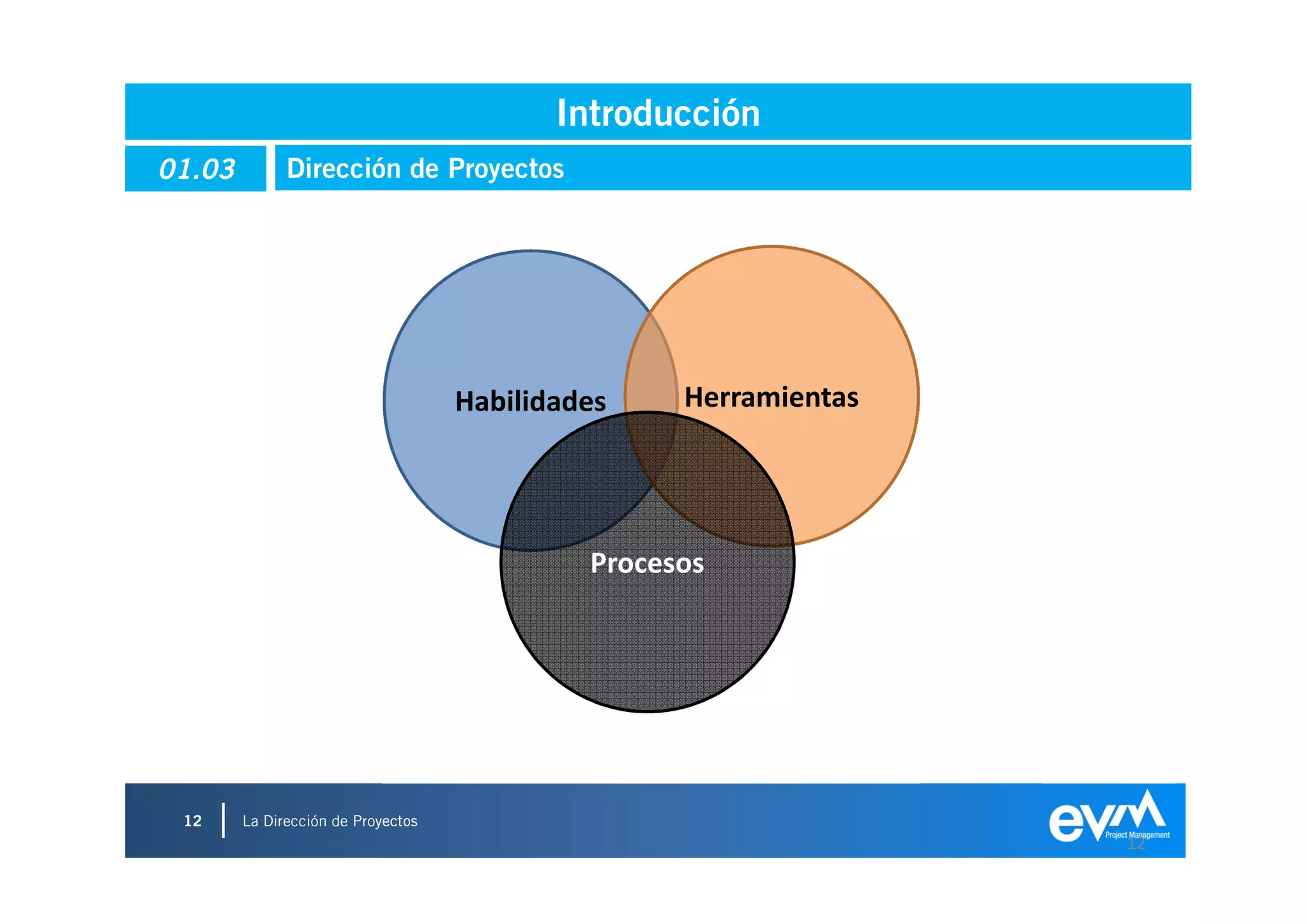 Introducción

01.03

Dirección de Proyectos

Habilidades

Herramientas

Procesos

12

La Dirección de Proyectos

evm
Project Management

12